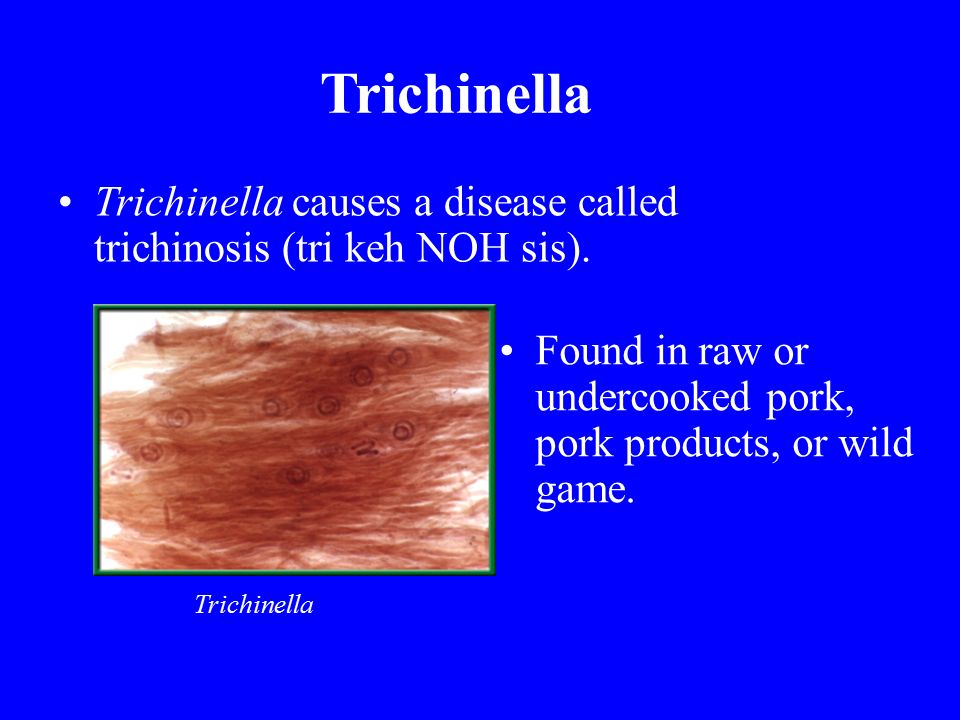 Trichinella

• Trichinella causes a disease called trichinosis (tri keh NOH sis).

• Found in raw or undercooked pork, pork products, or wild game.

Trichinella